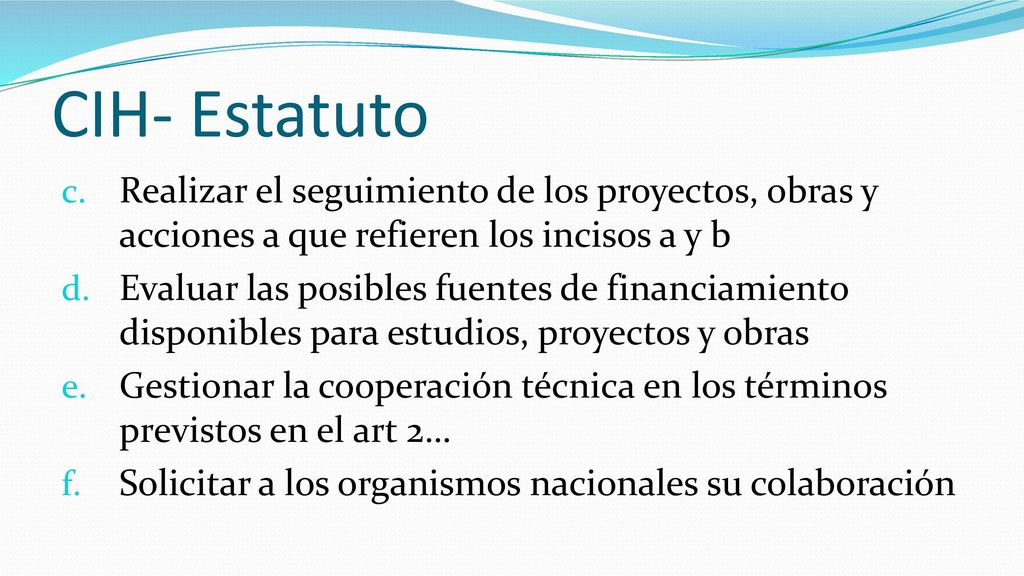 CIH- Estatuto

c. Realizar el seguimiento de los proyectos, obras y acciones a que refieren los incisos a y b

d. Evaluar las posibles fuentes de financiamiento disponibles para estudios, proyectos y obras

e. Gestionar la cooperación técnica en los términos previstos en el art 2…

f. Solicitar a los organismos nacionales su colaboración